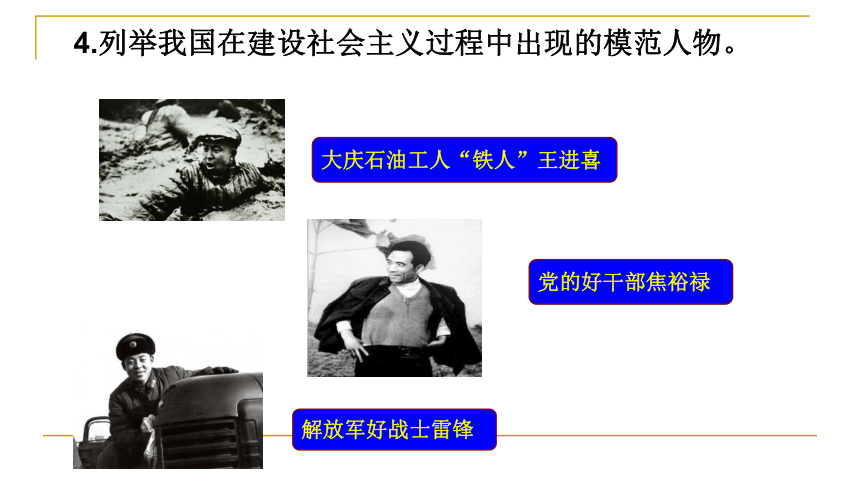 4.列举我国在建设社会主义过程中出现的模范人物。

大庆石油工人“铁人”王进喜

党的好干部焦裕禄

解放军好战士雷锋